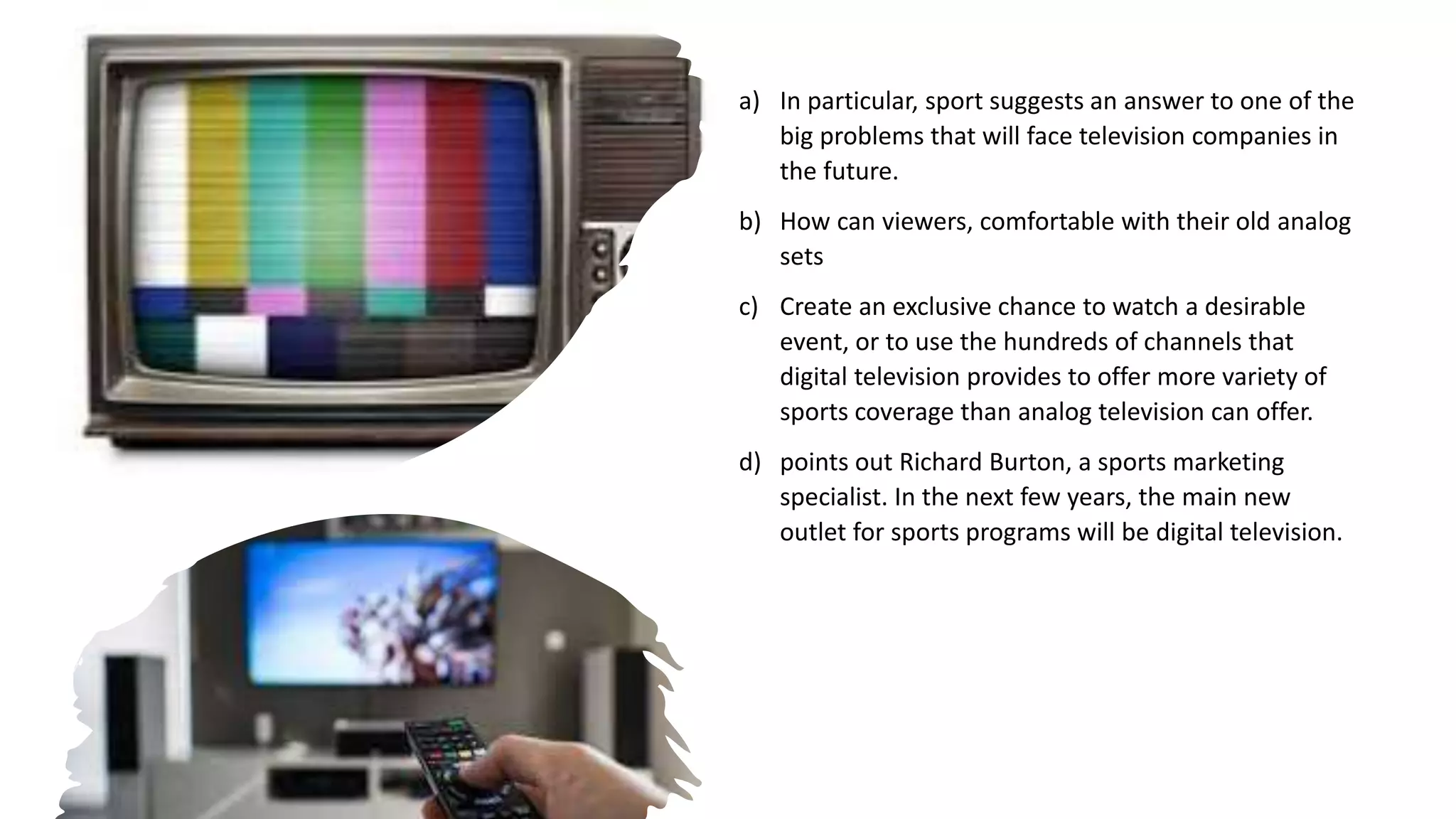 a) In particular, sport suggests an answer to one of the big problems that will face television companies in the future.

b) How can viewers, comfortable with their old analog sets

c) Create an exclusive chance to watch a desirable event, or to use the hundreds of channels that digital television provides to offer more variety of sports coverage than analog television can offer.

d) points out Richard Burton, a sports marketing specialist. In the next few years, the main new outlet for sports programs will be digital television.